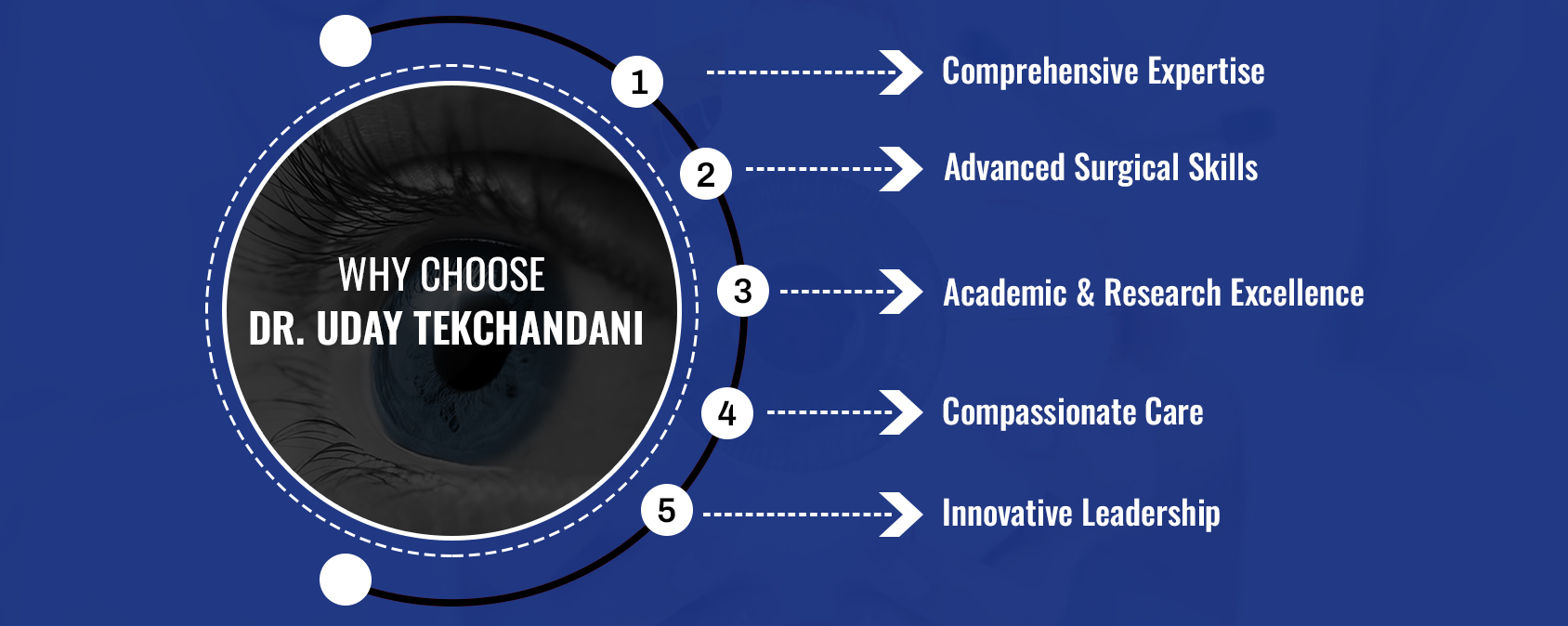 WHY CHOOSE
DR. UDAY TEKCHANDANI

1 Comprehensive Expertise

2 Advanced Surgical Skills

3 Academic & Research Excellence

4 Compassionate Care

5 Innovative Leadership